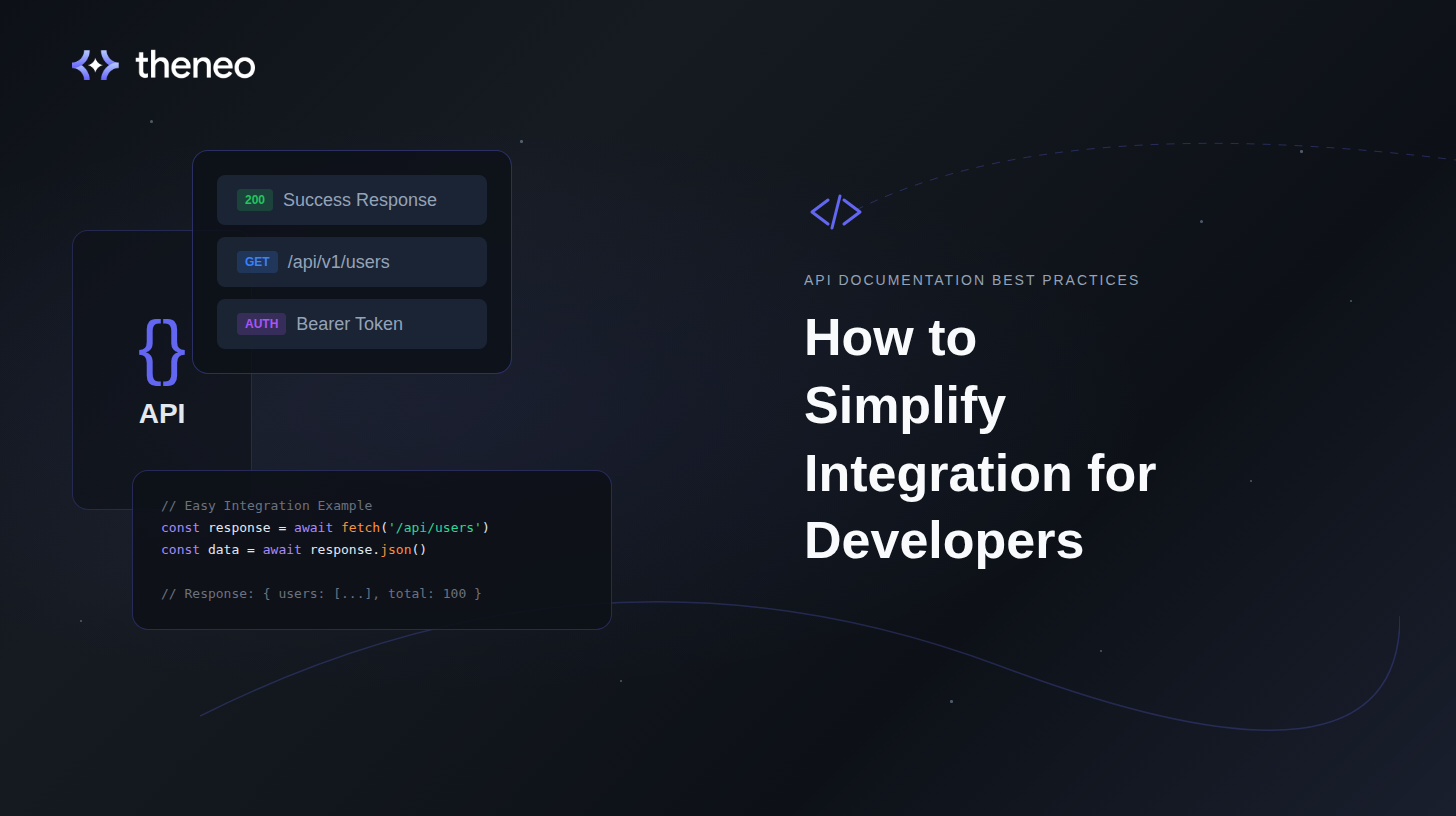 theneo

200 Success Response

GET /api/v1/users

AUTH Bearer Token

{}

API

// Easy Integration Example
const response = await fetch('/api/users')
const data = await response.json()

// Response: { users: [...], total: 100 }

</>

API DOCUMENTATION BEST PRACTICES

How to Simplify Integration for Developers